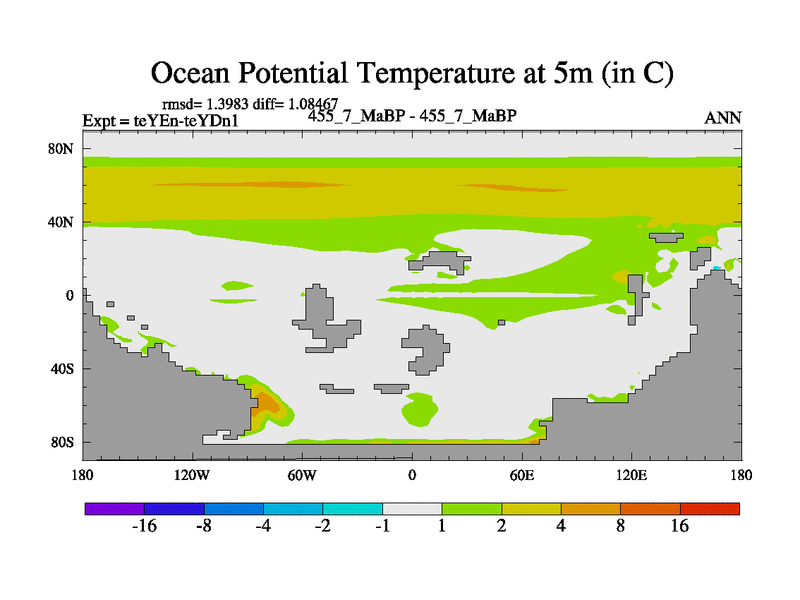 Ocean Potential Temperature at 5m (in C)

rmsd= 1.3983 diff= 1.08467

Expt = teYEn-teYDn1

455_7_MaBP - 455_7_MaBP

ANN

80N

40N

0

40S

80S

180

120W

60W

0

60E

120E

180

-16

-8

-4

-2

-1

1

2

4

8

16